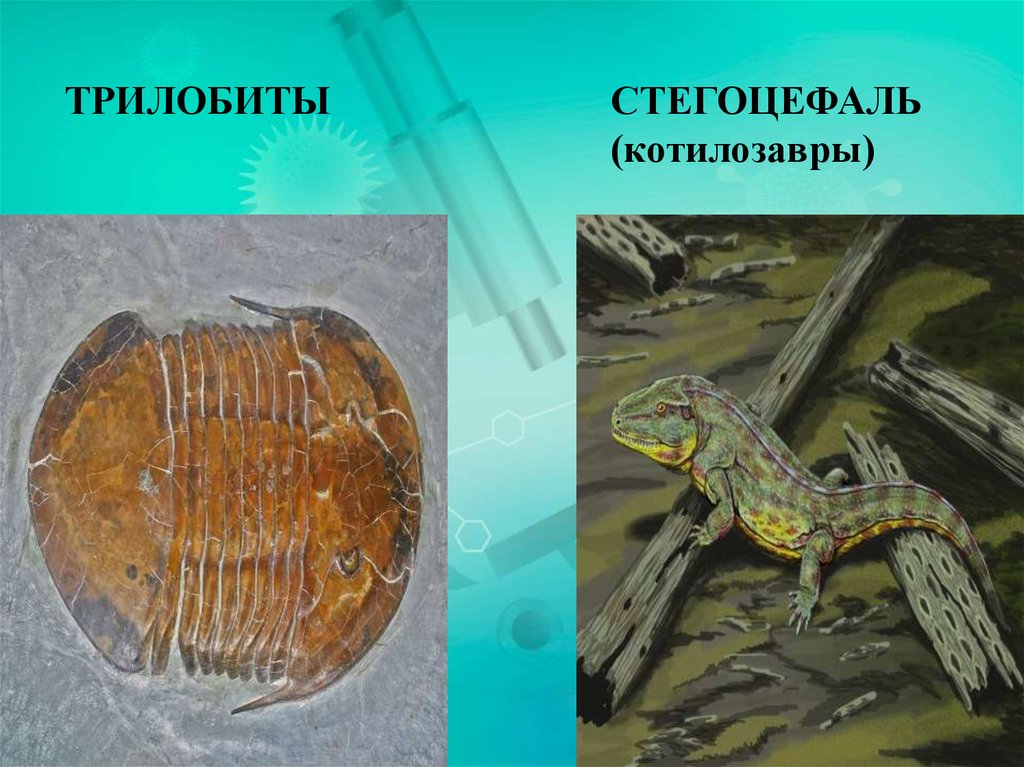 ТРИЛОБИТЫ

СТЕГОЦЕФАЛЬ
(котилозавры)